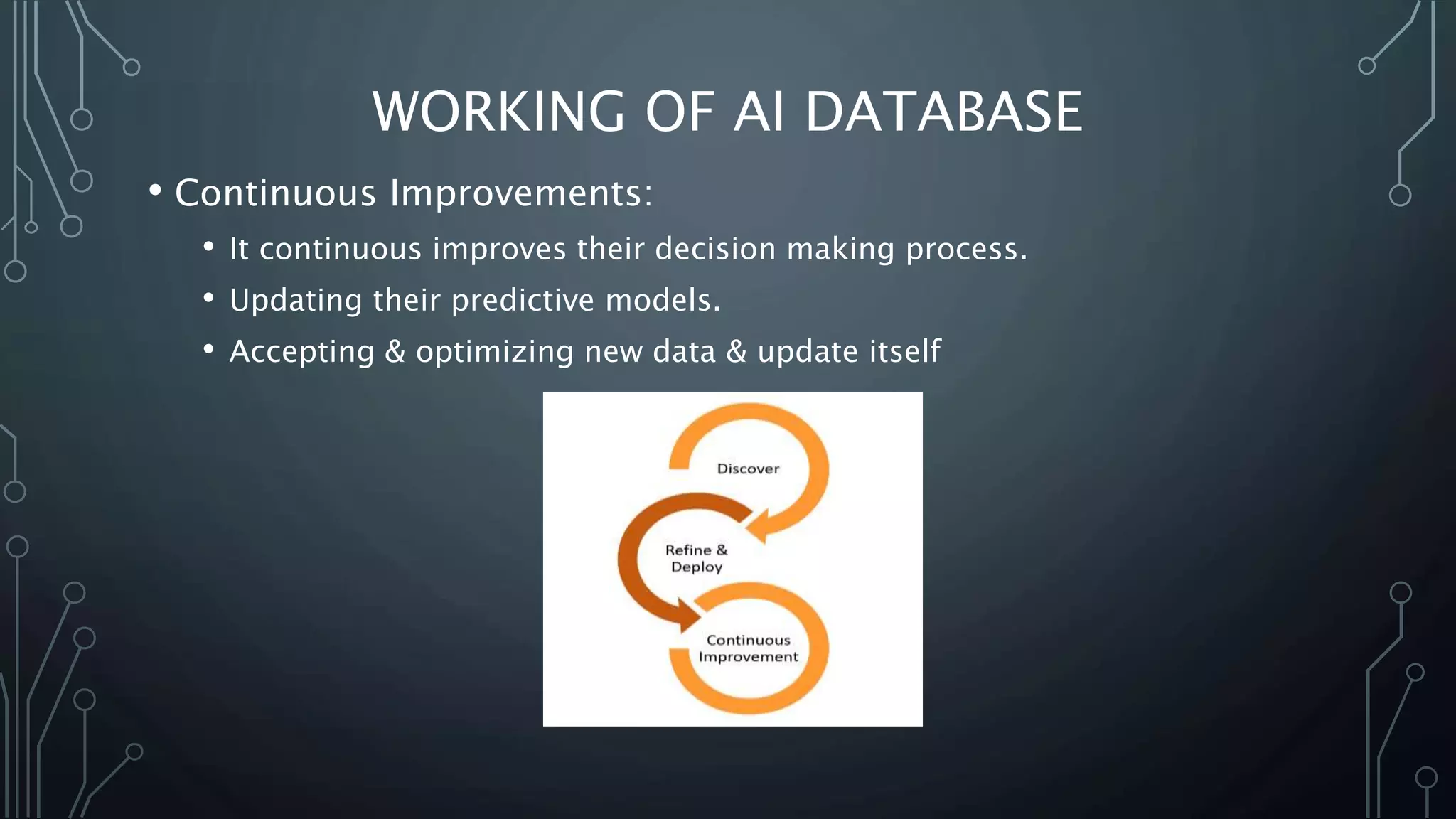 WORKING OF AI DATABASE

• Continuous Improvements:

• It continuous improves their decision making process.

• Updating their predictive models.

• Accepting & optimizing new data & update itself

Discover

Refine & Deploy

Continuous Improvement